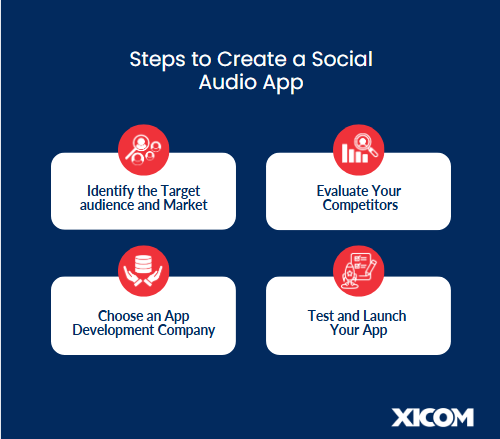 Steps to Create a Social Audio App

Identify the Target audience and Market

Evaluate Your Competitors

Choose an App Development Company

Test and Launch Your App

XICOM